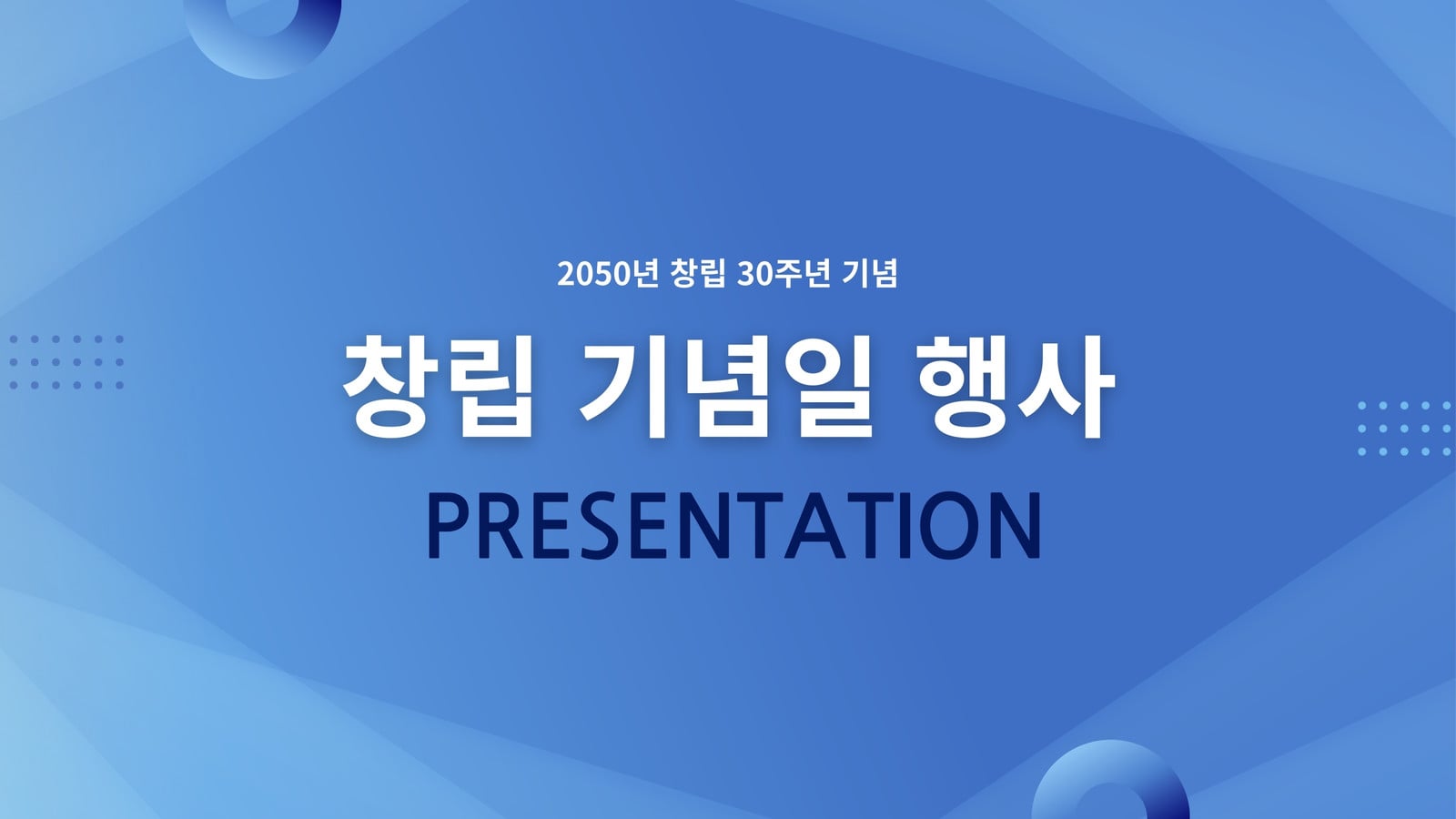 2050년 창립 30주년 기념

창립 기념일 행사

PRESENTATION